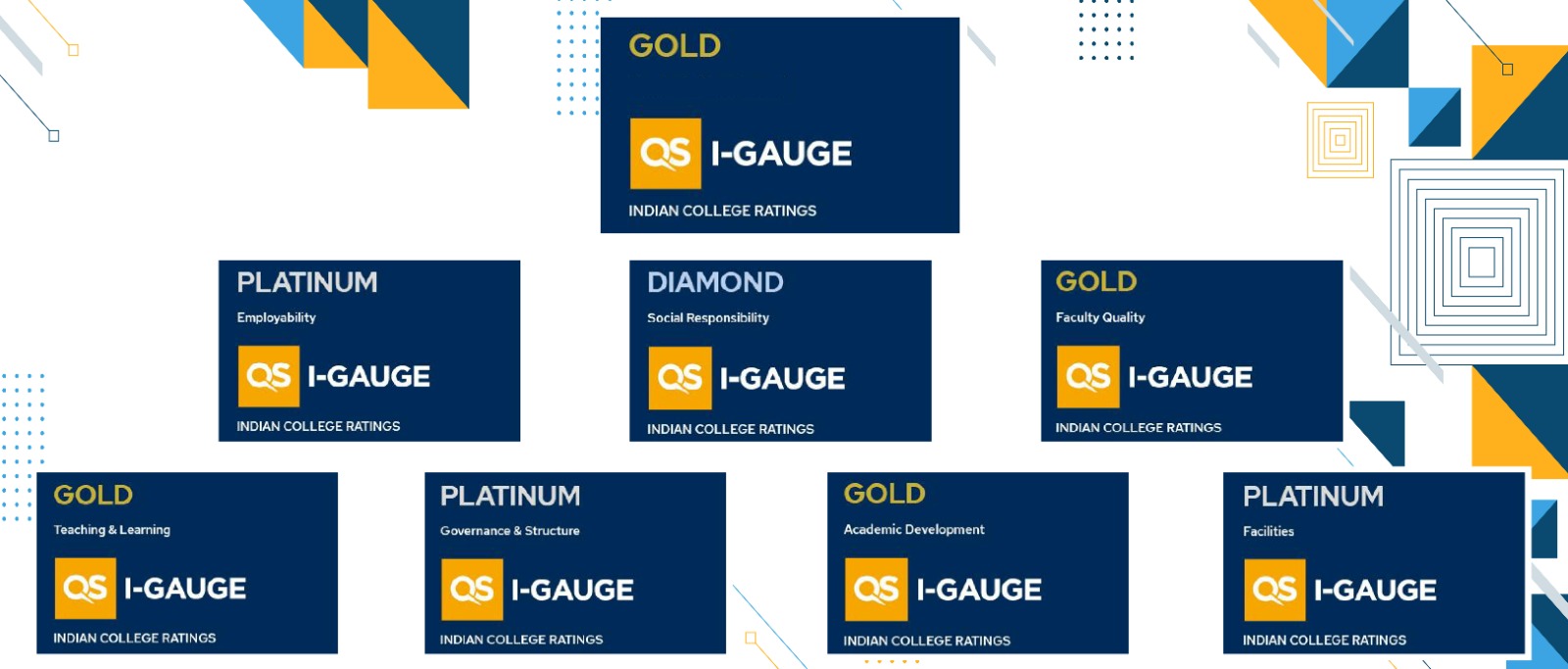 GOLD

QS I-GAUGE

INDIAN COLLEGE RATINGS

PLATINUM

Employability

QS I-GAUGE

INDIAN COLLEGE RATINGS

DIAMOND

Social Responsibility

QS I-GAUGE

INDIAN COLLEGE RATINGS

GOLD

Faculty Quality

QS I-GAUGE

INDIAN COLLEGE RATINGS

GOLD

Teaching & Learning

QS I-GAUGE

INDIAN COLLEGE RATINGS

PLATINUM

Governance & Structure

QS I-GAUGE

INDIAN COLLEGE RATINGS

GOLD

Academic Development

QS I-GAUGE

INDIAN COLLEGE RATINGS

PLATINUM

Facilities

QS I-GAUGE

INDIAN COLLEGE RATINGS